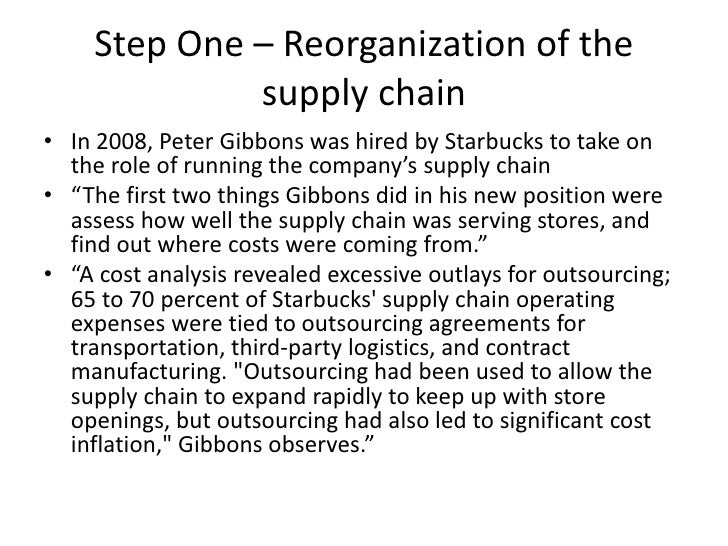 Step One – Reorganization of the supply chain

• In 2008, Peter Gibbons was hired by Starbucks to take on the role of running the company’s supply chain
• “The first two things Gibbons did in his new position were assess how well the supply chain was serving stores, and find out where costs were coming from.”
• “A cost analysis revealed excessive outlays for outsourcing; 65 to 70 percent of Starbucks' supply chain operating expenses were tied to outsourcing agreements for transportation, third-party logistics, and contract manufacturing. "Outsourcing had been used to allow the supply chain to expand rapidly to keep up with store openings, but outsourcing had also led to significant cost inflation," Gibbons observes.”